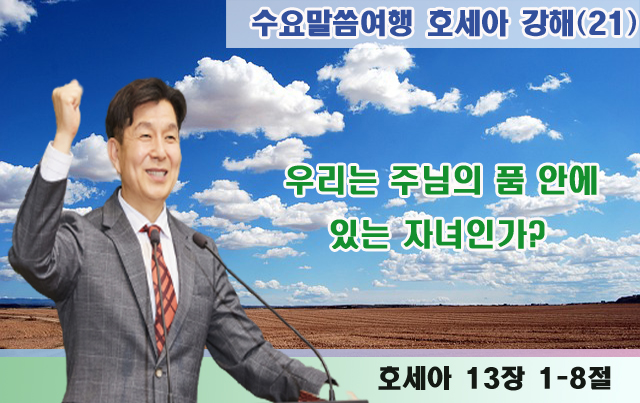 수요말씀여행 호세아 강해(21)

우리는 주님의 품 안에 있는 자녀인가?

호세아 13장 1-8절